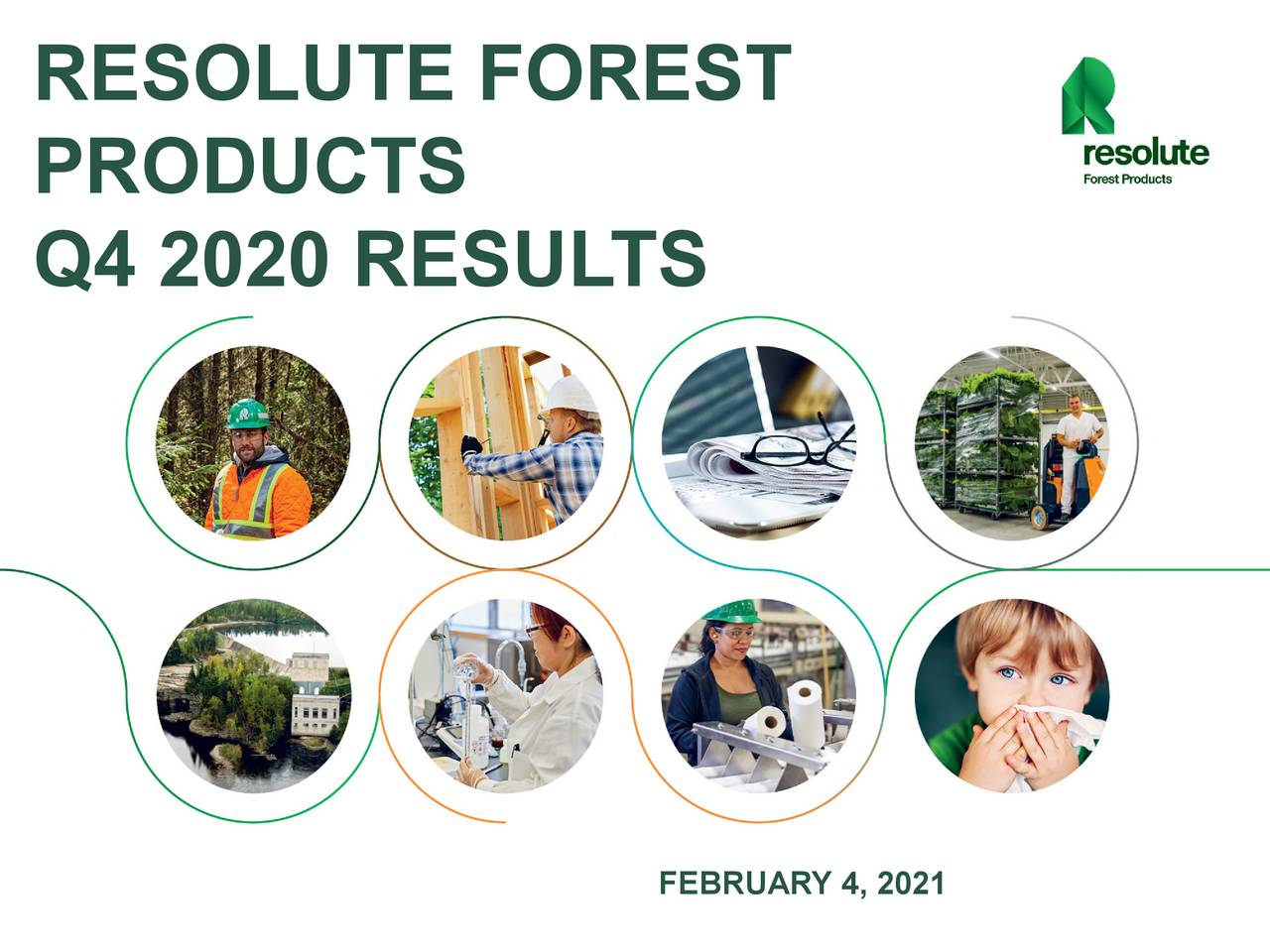 RESOLUTE FOREST PRODUCTS
Q4 2020 RESULTS

resolute
Forest Products

FEBRUARY 4, 2021